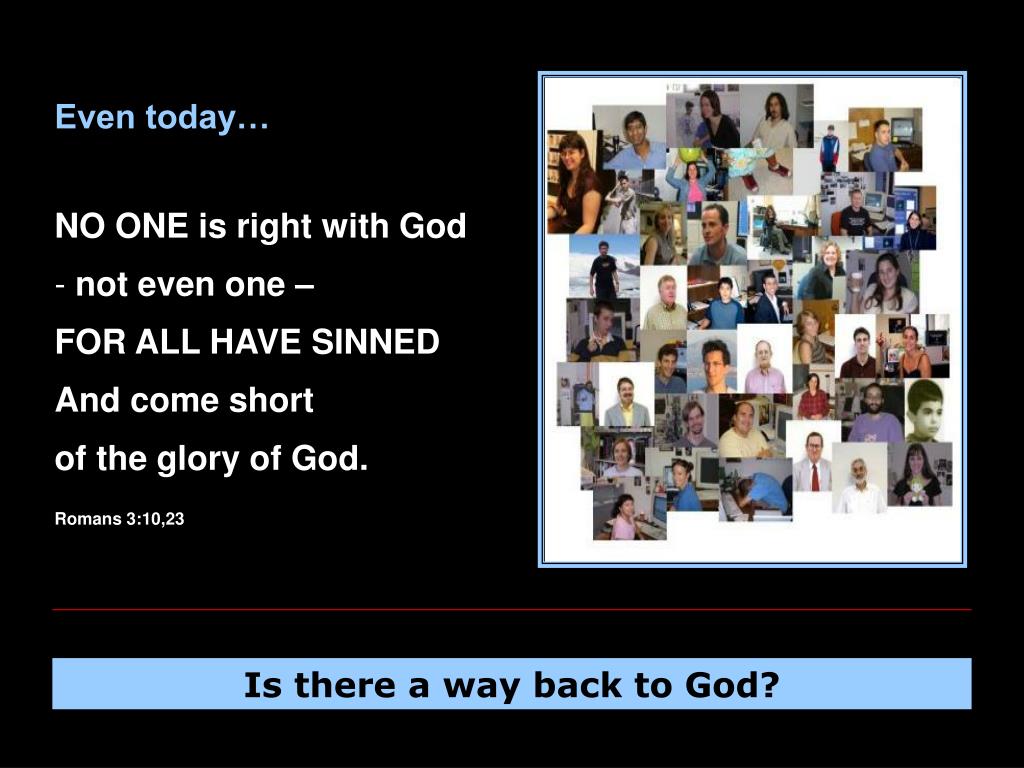 Even today…

NO ONE is right with God
- not even one –
FOR ALL HAVE SINNED
And come short
of the glory of God.

Romans 3:10,23

Is there a way back to God?